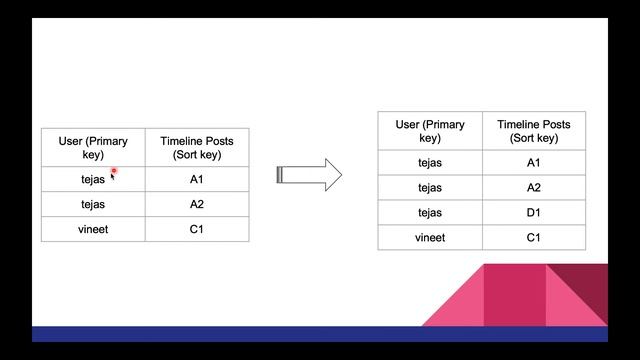 | User (Primary key) | Timeline Posts (Sort key) |
|---|---|
| tejas | A1 |
| tejas | A2 |
| vineet | C1 |

| User (Primary key) | Timeline Posts (Sort key) |
|---|---|
| tejas | A1 |
| tejas | A2 |
| tejas | D1 |
| vineet | C1 |